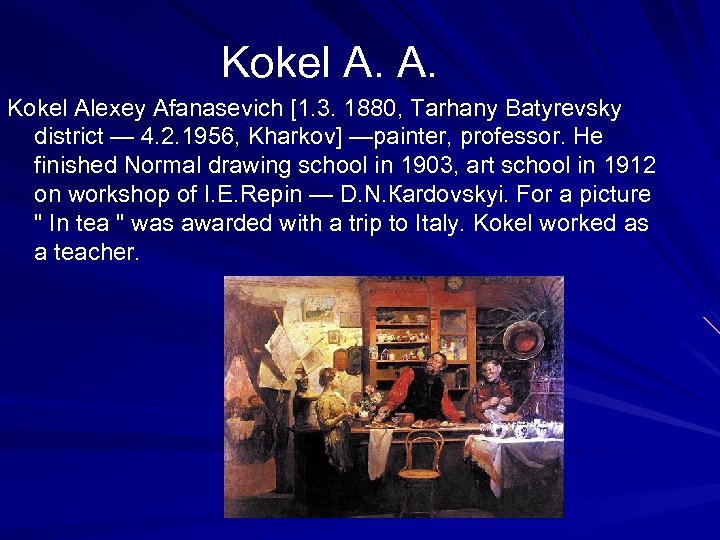 Kokel A. A.

Kokel Alexey Afanasevich [1.3. 1880, Tarhany Batyrevsky district — 4.2.1956, Kharkov] —painter, professor. He finished Normal drawing school in 1903, art school in 1912 on workshop of I.E.Repin — D.N.Kardovskyi. For a picture " In tea " was awarded with a trip to Italy. Kokel worked as a teacher.